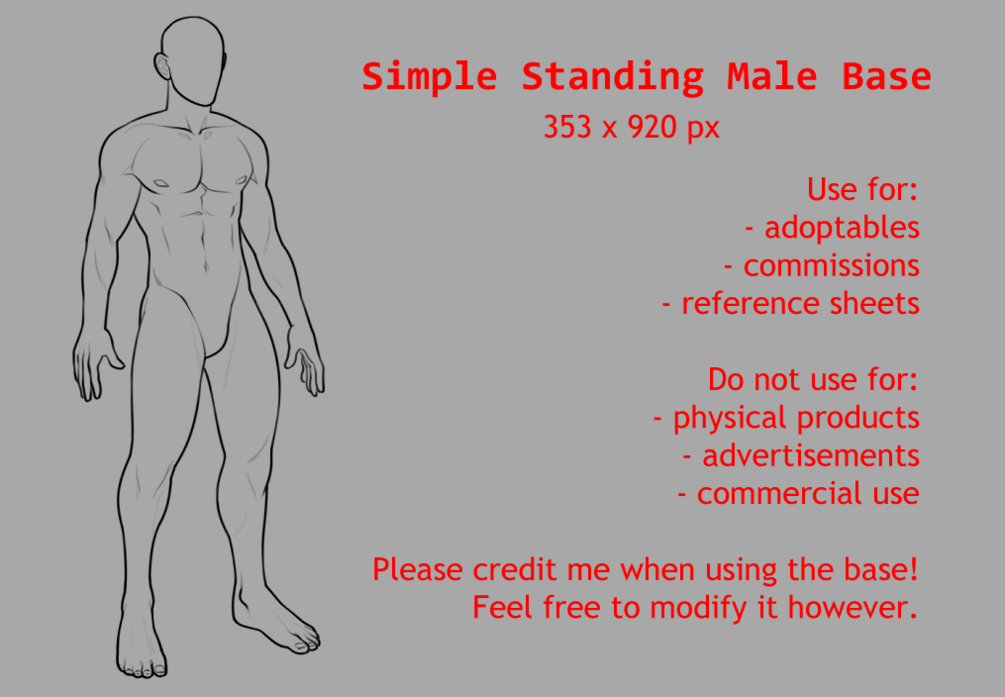 Simple Standing Male Base
353 x 920 px

Use for:
- adoptables
- commissions
- reference sheets

Do not use for:
- physical products
- advertisements
- commercial use

Please credit me when using the base!
Feel free to modify it however.